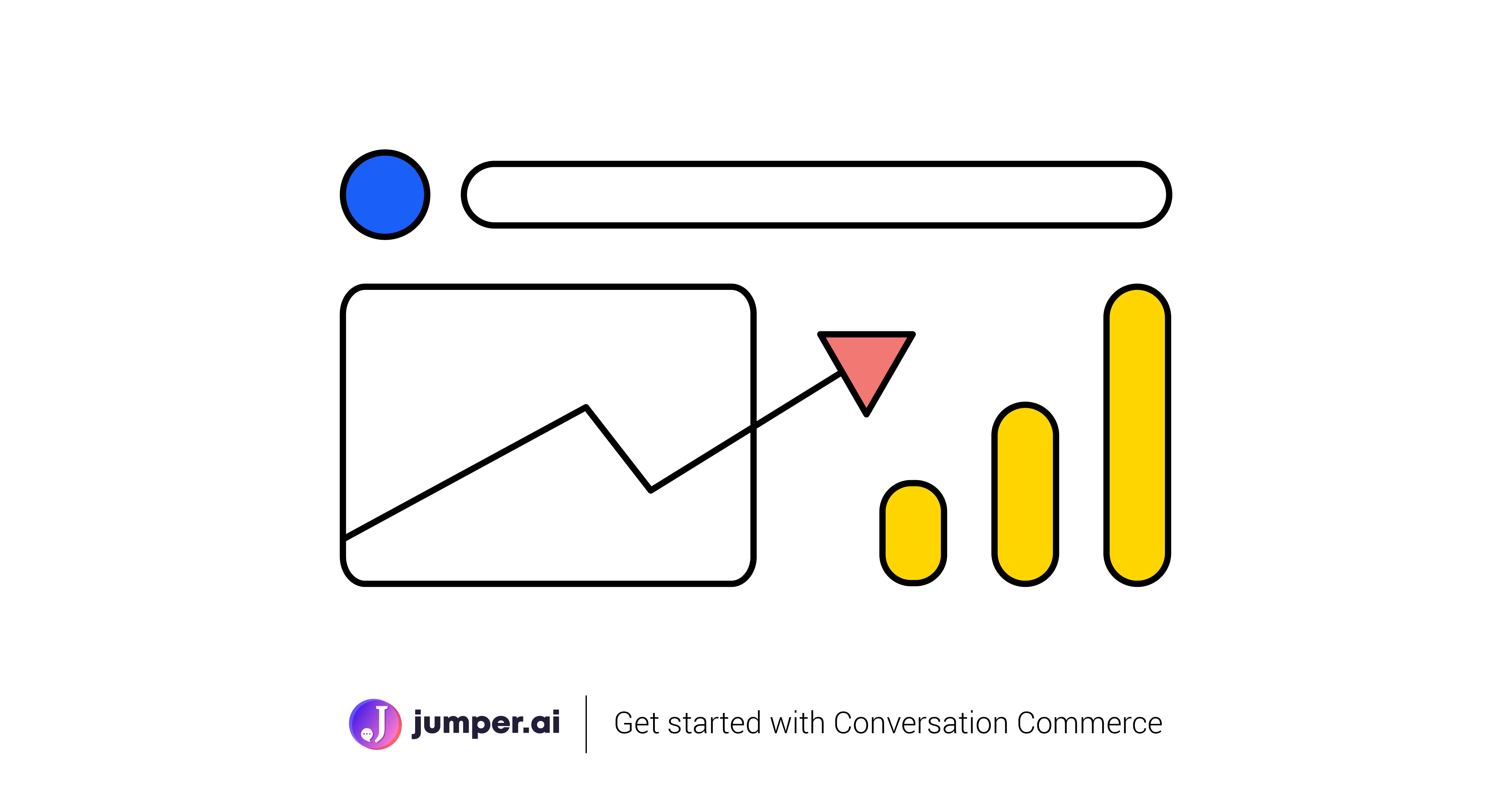 jumper.ai

Get started with Conversation Commerce